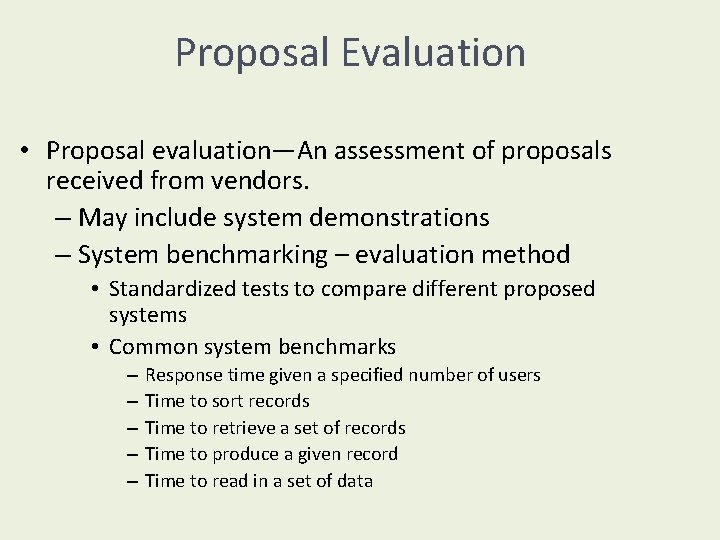 Proposal Evaluation

• Proposal evaluation—An assessment of proposals received from vendors.
– May include system demonstrations
– System benchmarking – evaluation method
• Standardized tests to compare different proposed systems
• Common system benchmarks
– Response time given a specified number of users
– Time to sort records
– Time to retrieve a set of records
– Time to produce a given record
– Time to read in a set of data